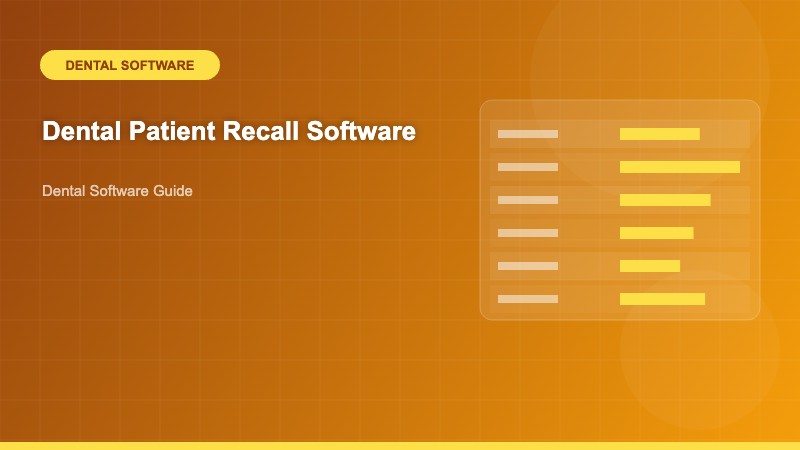 DENTAL SOFTWARE

Dental Patient Recall Software

Dental Software Guide